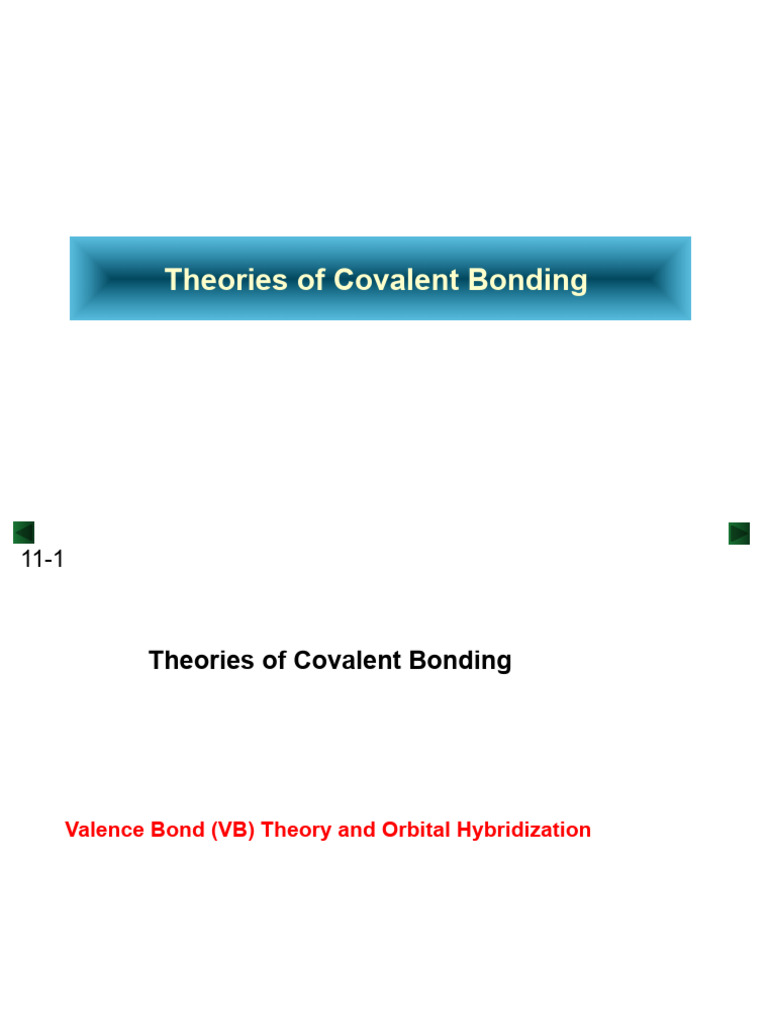 Theories of Covalent Bonding

11-1

Theories of Covalent Bonding

Valence Bond (VB) Theory and Orbital Hybridization